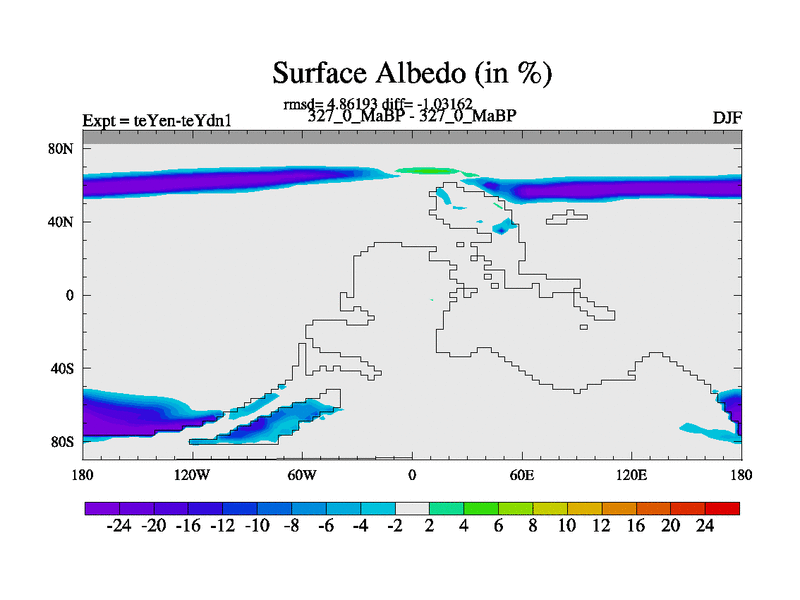 Surface Albedo (in %)

rmsd= 4.86193 diff= -1.03162

Expt = teYen-teYdn1

327_0_MaBP - 327_0_MaBP

DJF

80N
40N
0
40S
80S

180 120W 60W 0 60E 120E 180

-24 -20 -16 -12 -10 -8 -6 -4 -2 2 4 6 8 10 12 16 20 24